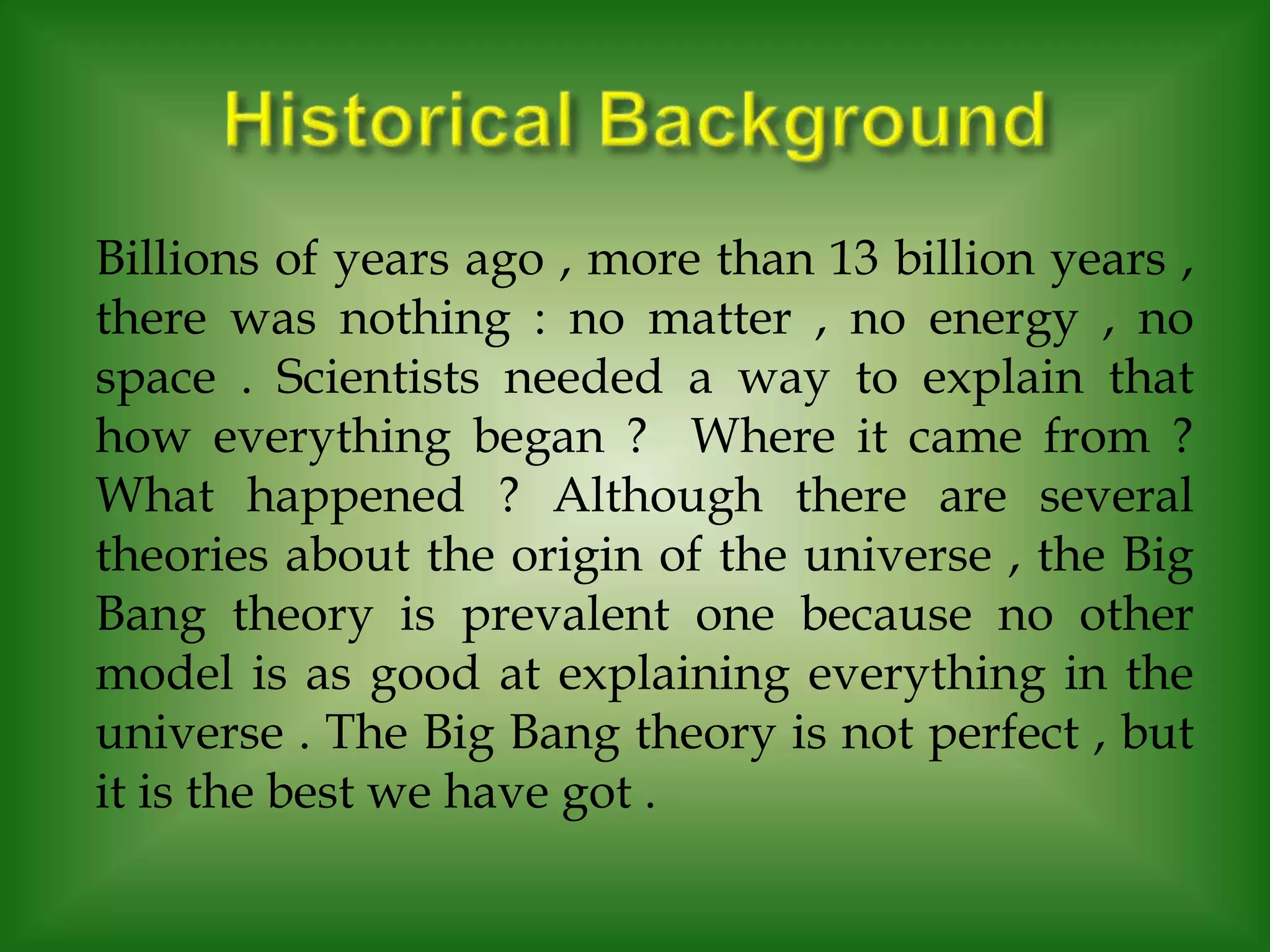 Historical Background

Billions of years ago , more than 13 billion years , there was nothing : no matter , no energy , no space . Scientists needed a way to explain that how everything began ? Where it came from ? What happened ? Although there are several theories about the origin of the universe , the Big Bang theory is prevalent one because no other model is as good at explaining everything in the universe . The Big Bang theory is not perfect , but it is the best we have got .